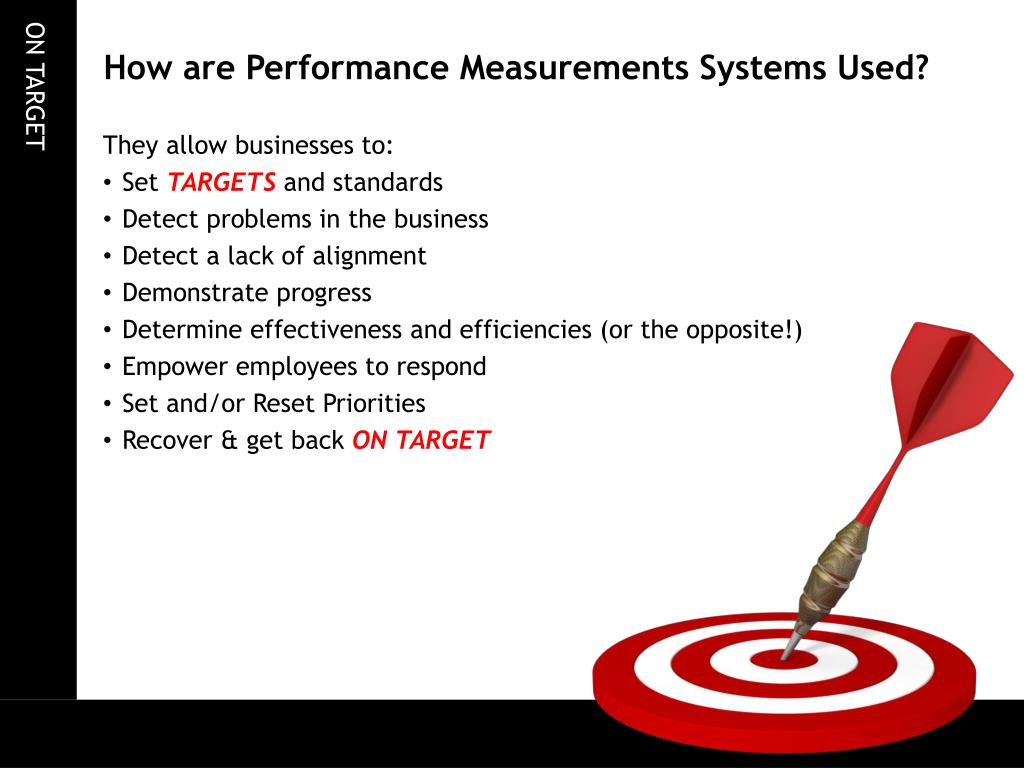 ON TARGET

How are Performance Measurements Systems Used?

They allow businesses to:
• Set TARGETS and standards
• Detect problems in the business
• Detect a lack of alignment
• Demonstrate progress
• Determine effectiveness and efficiencies (or the opposite!)
• Empower employees to respond
• Set and/or Reset Priorities
• Recover & get back ON TARGET